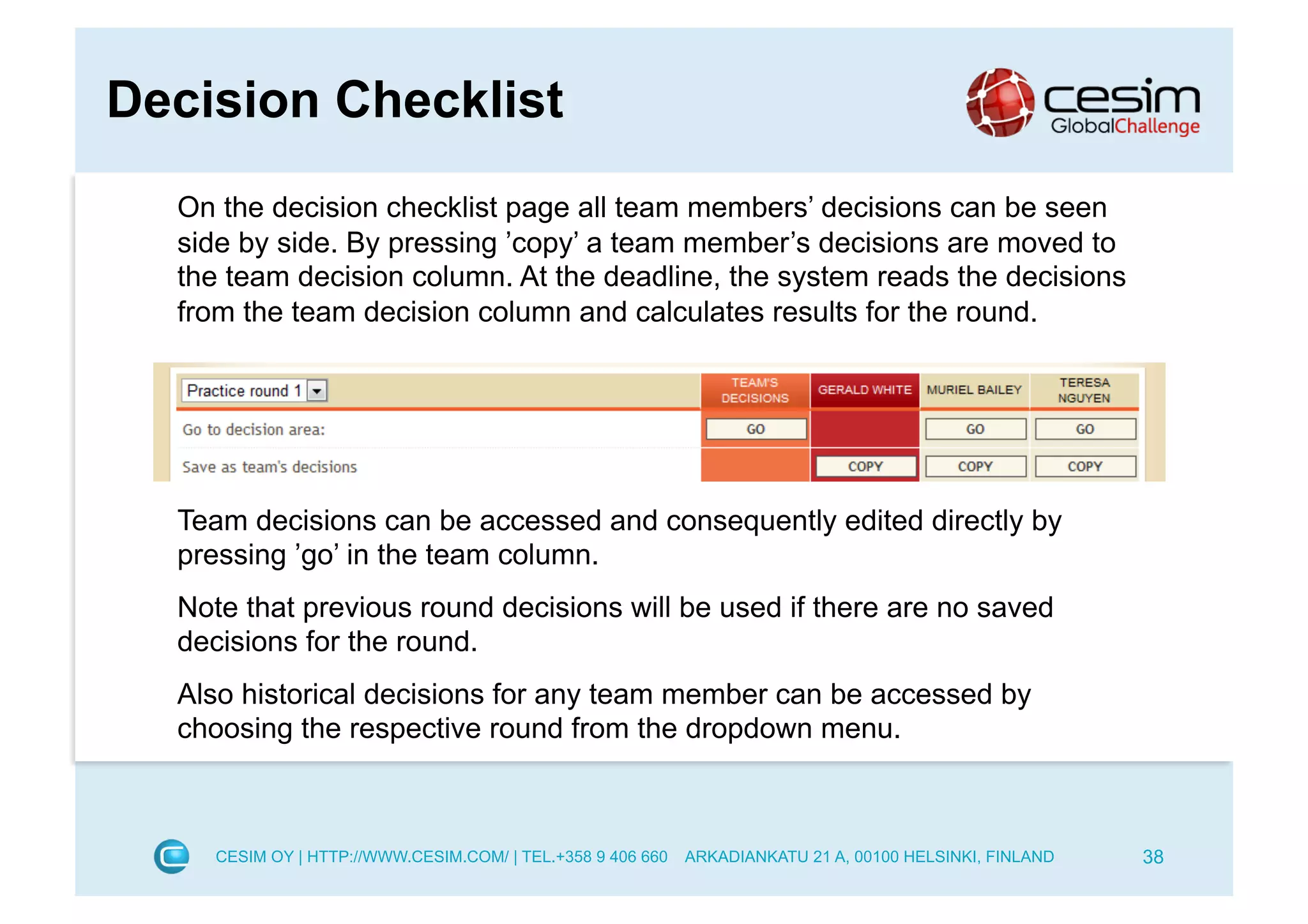 Decision Checklist

cesim GlobalChallenge

On the decision checklist page all team members' decisions can be seen side by side. By pressing 'copy' a team member's decisions are moved to the team decision column. At the deadline, the system reads the decisions from the team decision column and calculates results for the round.

| Practice round 1 | TEAM'S DECISIONS | GERALD WHITE | MURIEL BAILEY | TERESA NGUYEN |
|---|---|---|---|---|
| Go to decision area: | GO | | GO | GO |
| Save as team's decisions | | COPY | COPY | COPY |

Team decisions can be accessed and consequently edited directly by pressing 'go' in the team column.

Note that previous round decisions will be used if there are no saved decisions for the round.

Also historical decisions for any team member can be accessed by choosing the respective round from the dropdown menu.

CESIM OY | HTTP://WWW.CESIM.COM/ | TEL.+358 9 406 660 ARKADIANKATU 21 A, 00100 HELSINKI, FINLAND 38